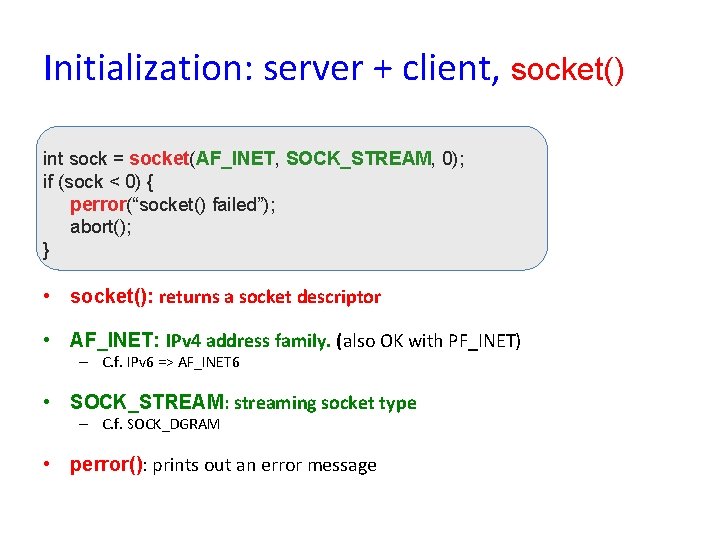 Initialization: server + client, socket()

int sock = socket(AF_INET, SOCK_STREAM, 0);
if (sock < 0) {
    perror(“socket() failed”);
    abort();
}

• socket(): returns a socket descriptor

• AF_INET: IPv4 address family. (also OK with PF_INET)
  – C.f. IPv6 => AF_INET6

• SOCK_STREAM: streaming socket type
  – C.f. SOCK_DGRAM

• perror(): prints out an error message